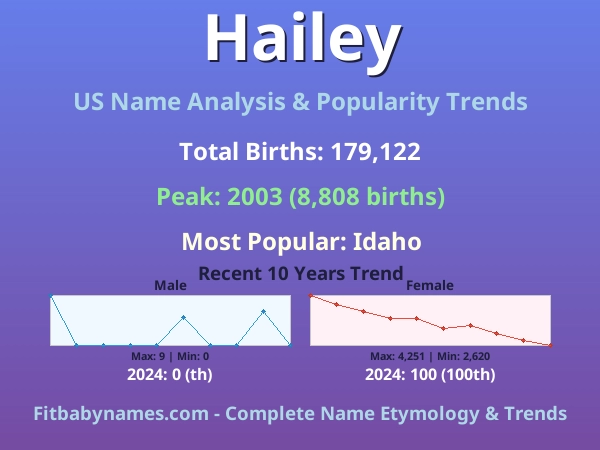 Hailey

US Name Analysis & Popularity Trends

Total Births: 179,122

Peak: 2003 (8,808 births)

Most Popular: Idaho

Recent 10 Years Trend

Male

Max: 9 | Min: 0

2024: 0 (th)

Female

Max: 4,251 | Min: 2,620

2024: 100 (100th)

Fitbabynames.com - Complete Name Etymology & Trends